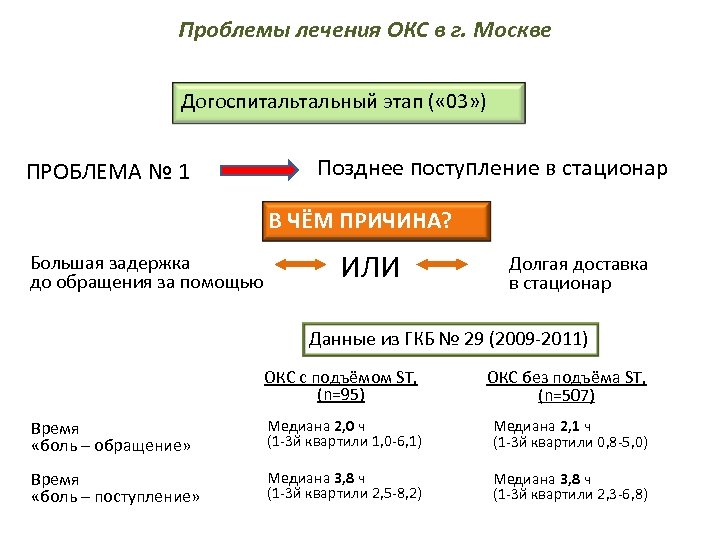 Проблемы лечения ОКС в г. Москве

Догоспитальтальный этап («03»)

ПРОБЛЕМА № 1

Позднее поступление в стационар

В ЧЁМ ПРИЧИНА?

Большая задержка до обращения за помощью

ИЛИ

Долгая доставка в стационар

Данные из ГКБ № 29 (2009-2011)

|  | ОКС с подъёмом ST, (n=95) | ОКС без подъёма ST, (n=507) |
|---|---|---|
| Время «боль – обращение» | Медиана 2,0 ч (1-3й квартили 1,0-6,1) | Медиана 2,1 ч (1-3й квартили 0,8-5,0) |
| Время «боль – поступление» | Медиана 3,8 ч (1-3й квартили 2,5-8,2) | Медиана 3,8 ч (1-3й квартили 2,3-6,8) |